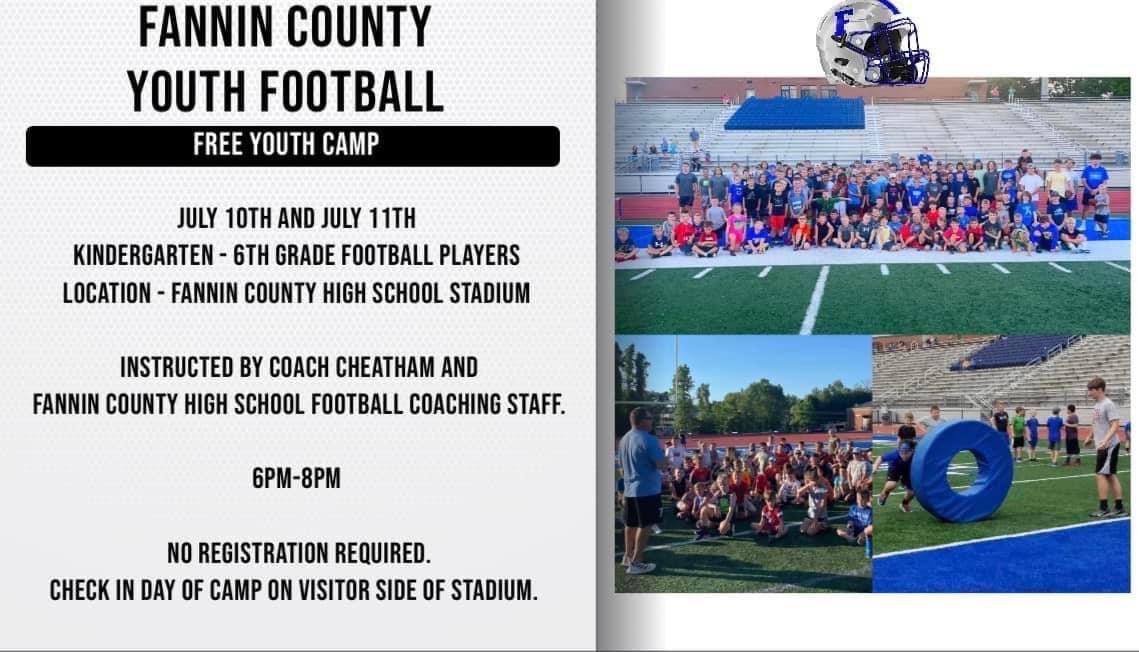 FANNIN COUNTY
YOUTH FOOTBALL

FREE YOUTH CAMP

JULY 10TH AND JULY 11TH
KINDERGARTEN - 6TH GRADE FOOTBALL PLAYERS
LOCATION - FANNIN COUNTY HIGH SCHOOL STADIUM

INSTRUCTED BY COACH CHEATHAM AND
FANNIN COUNTY HIGH SCHOOL FOOTBALL COACHING STAFF.

6PM-8PM

NO REGISTRATION REQUIRED.
CHECK IN DAY OF CAMP ON VISITOR SIDE OF STADIUM.

F